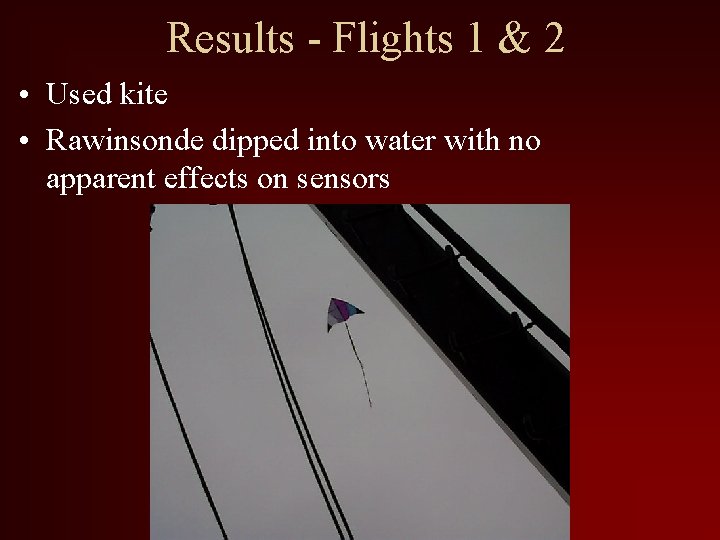 Results - Flights 1 & 2

• Used kite

• Rawinsonde dipped into water with no apparent effects on sensors